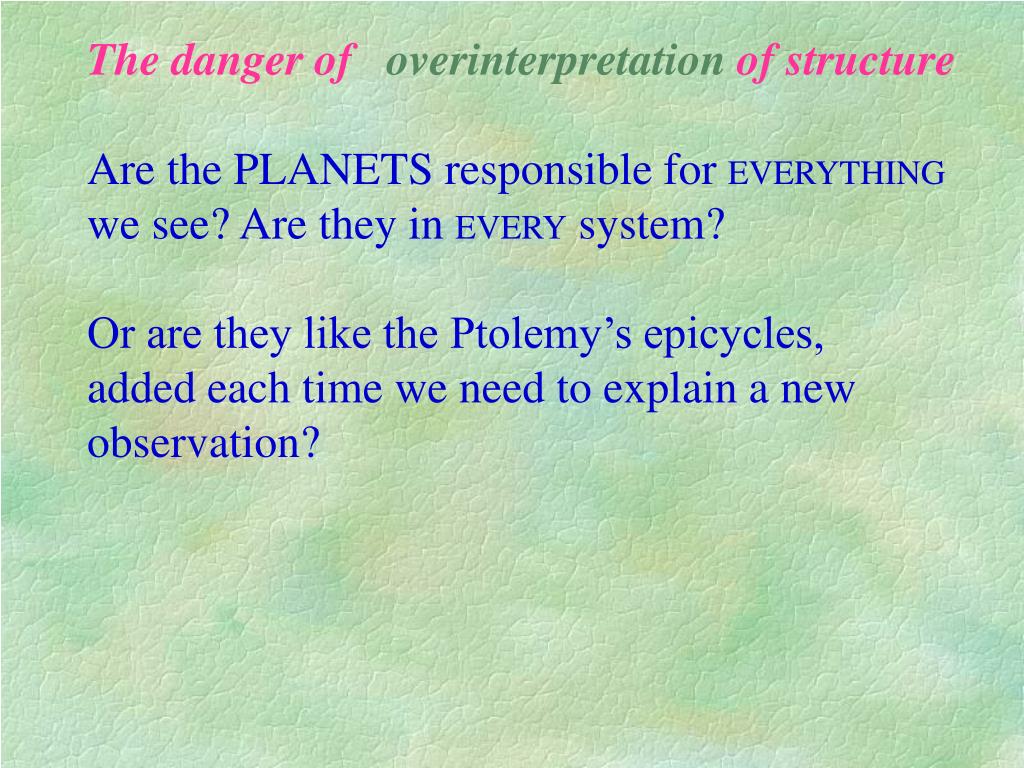 The danger of overinterpretation of structure

Are the PLANETS responsible for EVERYTHING we see? Are they in EVERY system?

Or are they like the Ptolemy’s epicycles, added each time we need to explain a new observation?